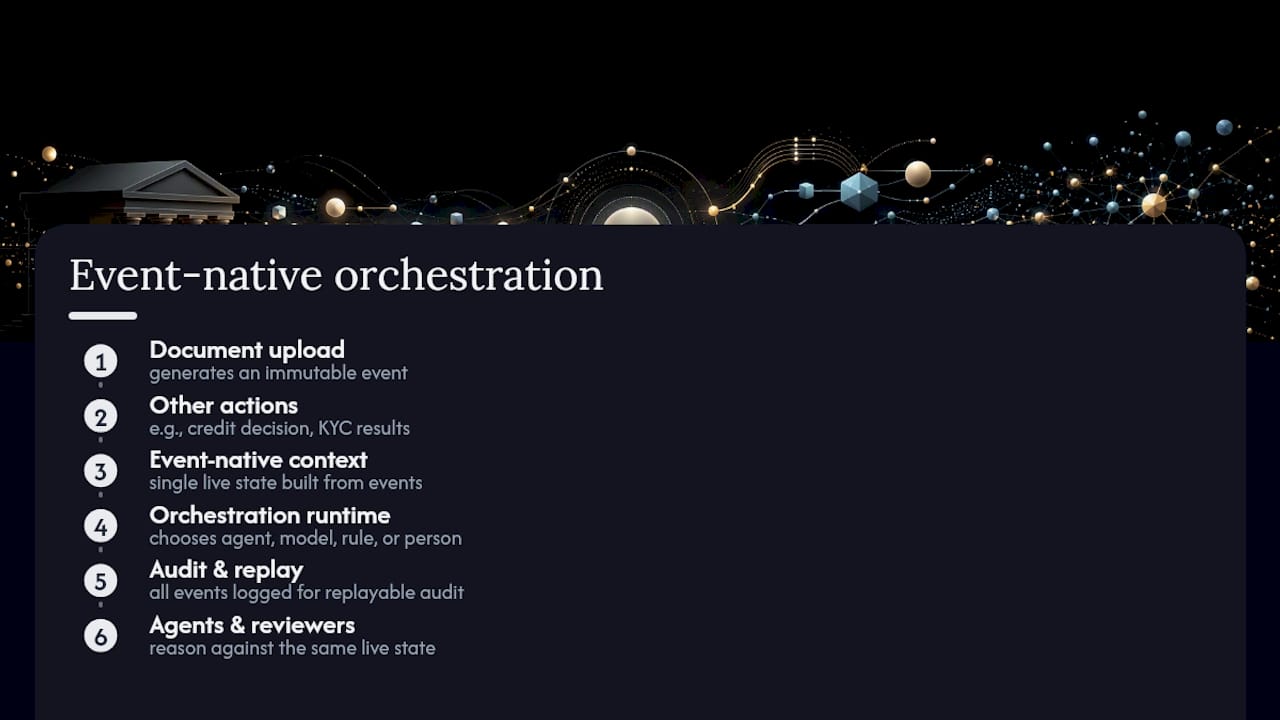 Event-native orchestration

1 Document upload
generates an immutable event

2 Other actions
e.g., credit decision, KYC results

3 Event-native context
single live state built from events

4 Orchestration runtime
chooses agent, model, rule, or person

5 Audit & replay
all events logged for replayable audit

6 Agents & reviewers
reason against the same live state